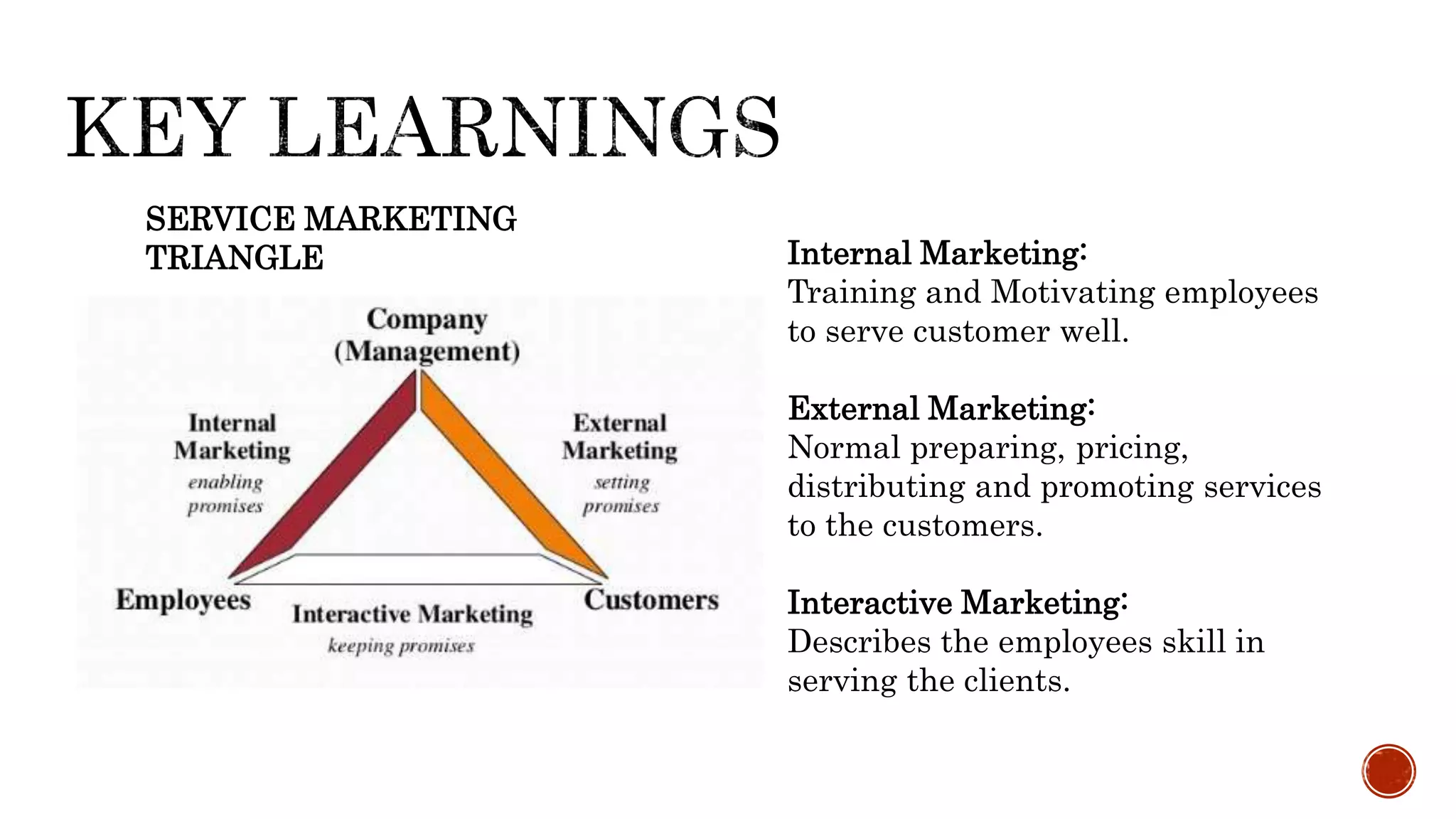 KEY LEARNINGS

SERVICE MARKETING TRIANGLE

Company (Management)

Internal Marketing
enabling promises

External Marketing
setting promises

Employees

Interactive Marketing
keeping promises

Customers

Internal Marketing:
Training and Motivating employees to serve customer well.

External Marketing:
Normal preparing, pricing, distributing and promoting services to the customers.

Interactive Marketing:
Describes the employees skill in serving the clients.